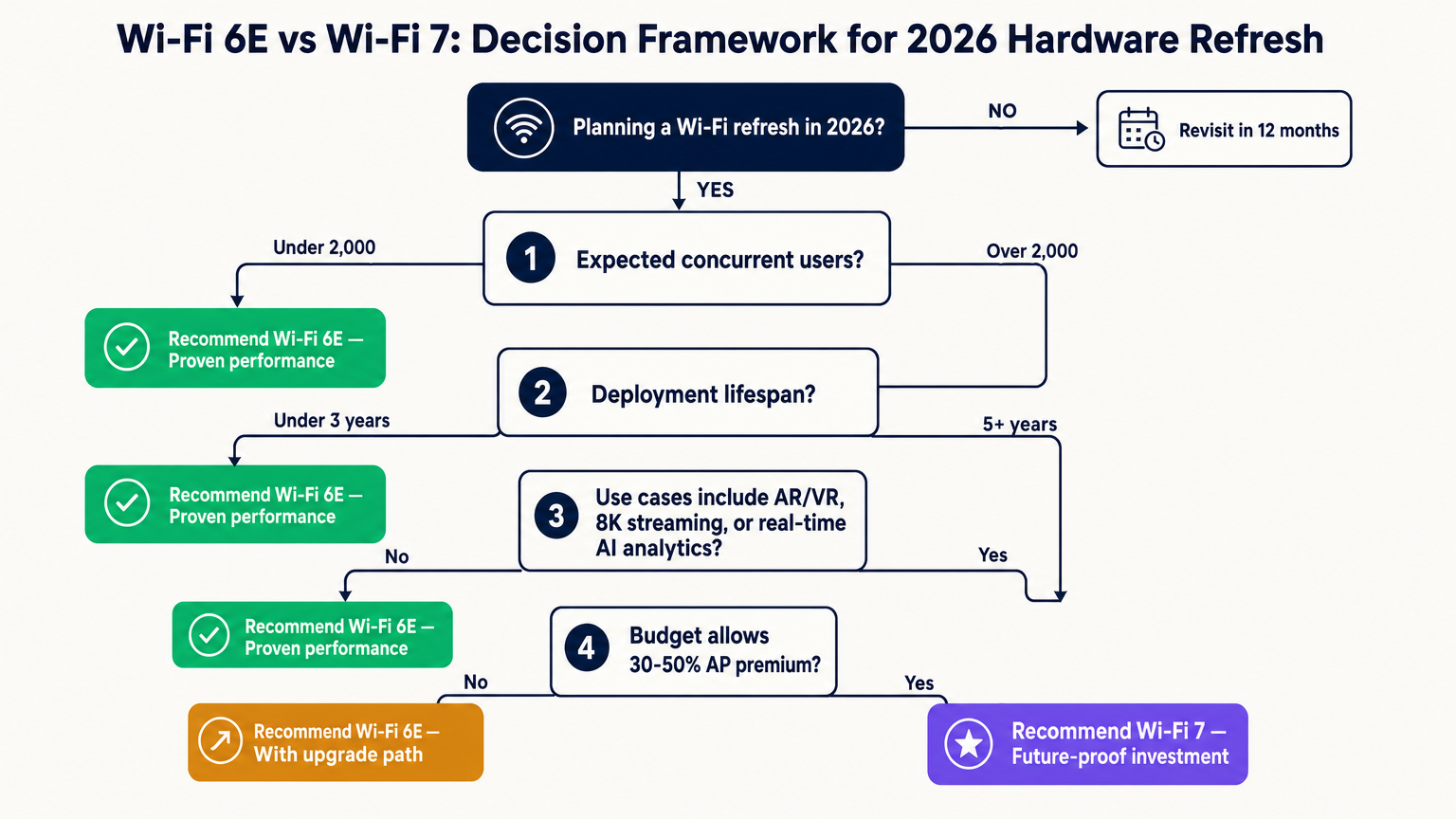 Wi-Fi 6E vs Wi-Fi 7: Decision Framework for 2026 Hardware Refresh

Planning a Wi-Fi refresh in 2026?

NO

Revisit in 12 months

YES

1 Expected concurrent users?

Under 2,000

Over 2,000

Recommend Wi-Fi 6E — Proven performance

2 Deployment lifespan?

Under 3 years

5+ years

Recommend Wi-Fi 6E — Proven performance

3 Use cases include AR/VR, 8K streaming, or real-time AI analytics?

No

Yes

Recommend Wi-Fi 6E — Proven performance

4 Budget allows 30-50% AP premium?

No

Yes

Recommend Wi-Fi 6E — With upgrade path

Recommend Wi-Fi 7 — Future-proof investment